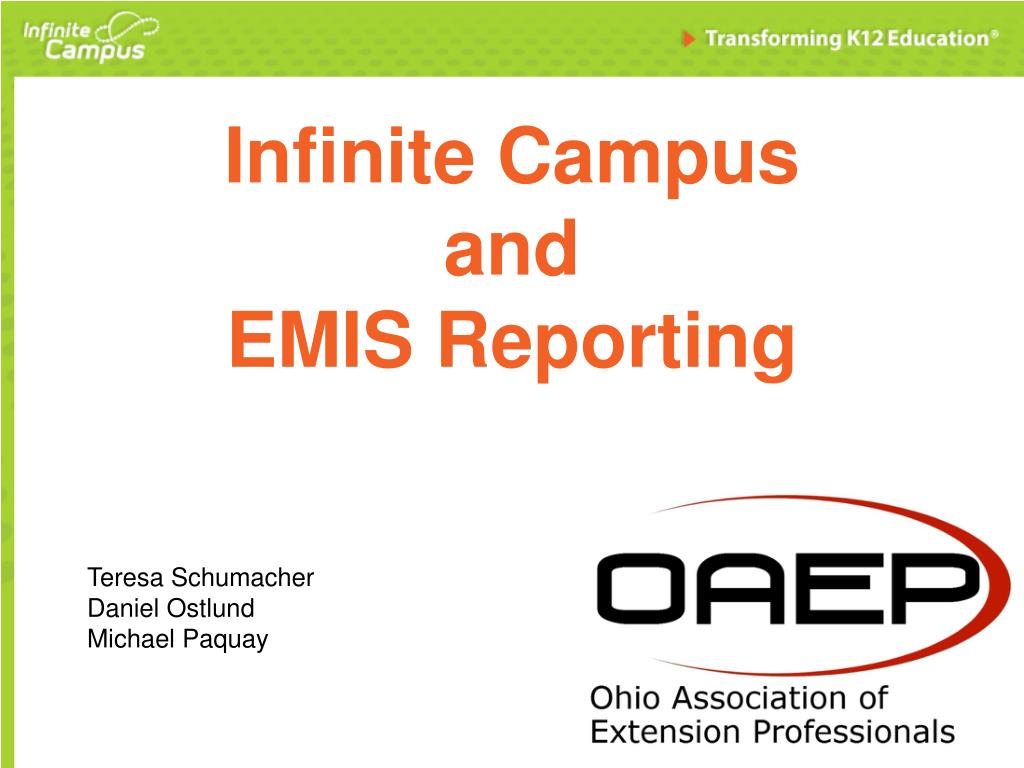 Infinite Campus

Transforming K12 Education®

Infinite Campus
and
EMIS Reporting

Teresa Schumacher
Daniel Ostlund
Michael Paquay

OAEP

Ohio Association of Extension Professionals